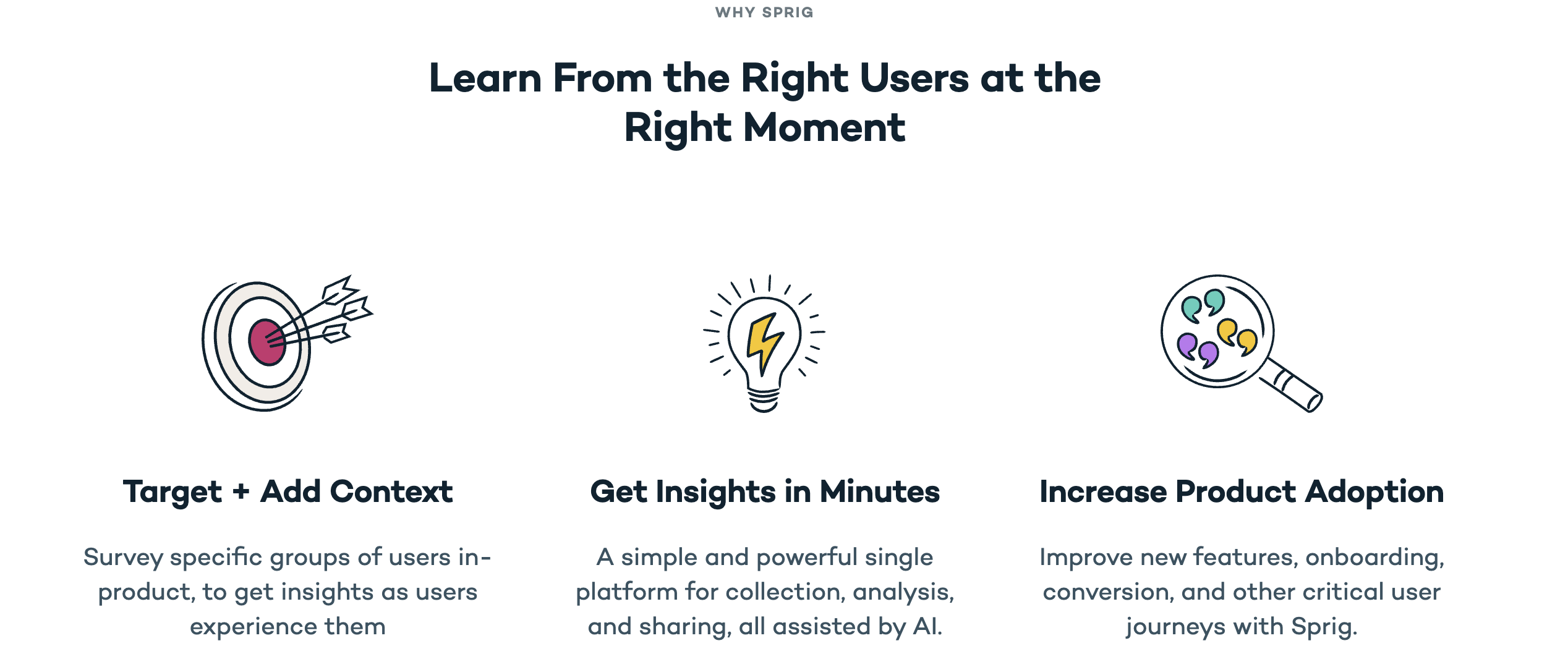 WHY SPRIG

Learn From the Right Users at the Right Moment

Target + Add Context

Survey specific groups of users in-product, to get insights as users experience them

Get Insights in Minutes

A simple and powerful single platform for collection, analysis, and sharing, all assisted by AI.

Increase Product Adoption

Improve new features, onboarding, conversion, and other critical user journeys with Sprig.